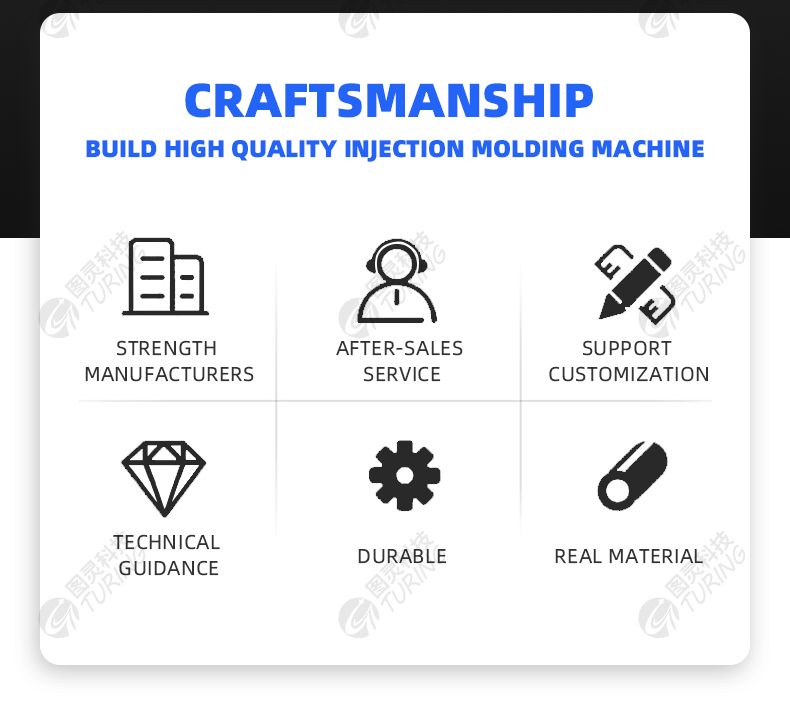 CRAFTSMANSHIP
BUILD HIGH QUALITY INJECTION MOLDING MACHINE

STRENGTH MANUFACTURERS

AFTER-SALES SERVICE

SUPPORT CUSTOMIZATION

TECHNICAL GUIDANCE

DURABLE

REAL MATERIAL

图灵科技 TURING